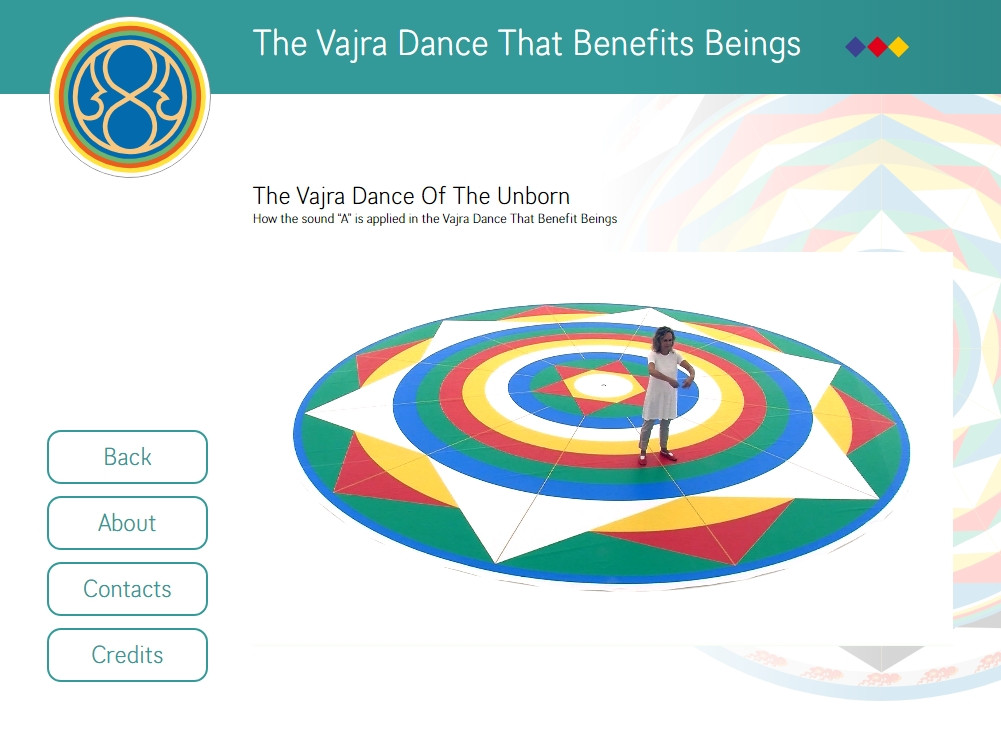 The Vajra Dance That Benefits Beings

The Vajra Dance Of The Unborn
How the sound "A" is applied in the Vajra Dance That Benefit Beings

Back
About
Contacts
Credits